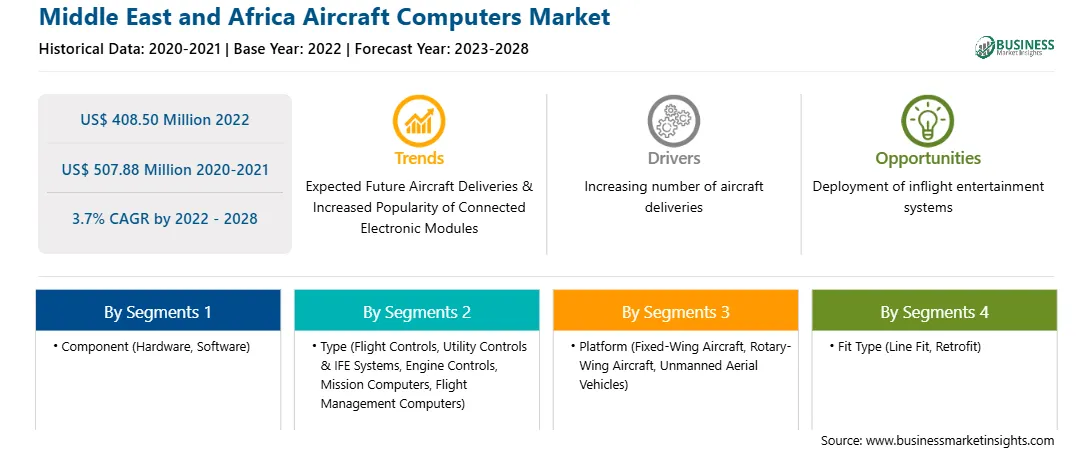 Middle East and Africa Aircraft Computers Market

Historical Data: 2020-2021 | Base Year: 2022 | Forecast Year: 2023-2028

BUSINESS Market Insights

US$ 408.50 Million 2022

US$ 507.88 Million 2020-2021

3.7% CAGR by 2022 - 2028

Trends

Expected Future Aircraft Deliveries & Increased Popularity of Connected Electronic Modules

Drivers

Increasing number of aircraft deliveries

Opportunities

Deployment of inflight entertainment systems

By Segments 1

• Component (Hardware, Software)

By Segments 2

• Type (Flight Controls, Utility Controls & IFE Systems, Engine Controls, Mission Computers, Flight Management Computers)

By Segments 3

• Platform (Fixed-Wing Aircraft, Rotary-Wing Aircraft, Unmanned Aerial Vehicles)

By Segments 4

• Fit Type (Line Fit, Retrofit)

Source: www.businessmarketinsights.com